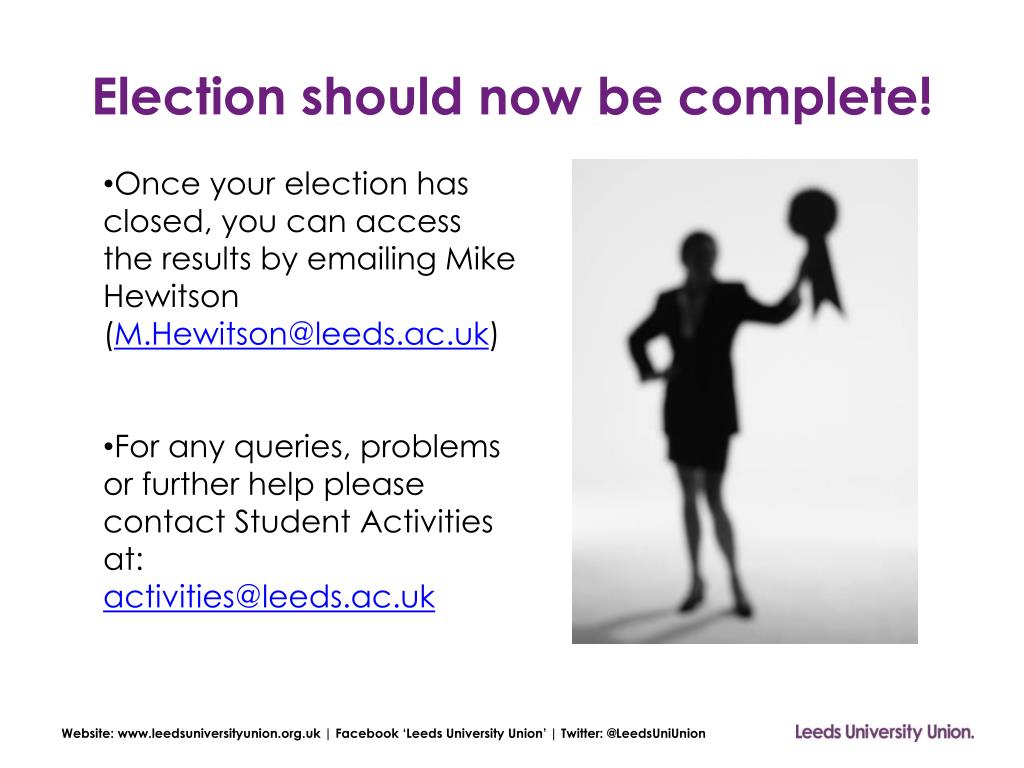 Election should now be complete!

•Once your election has closed, you can access the results by emailing Mike Hewitson (M.Hewitson@leeds.ac.uk)

•For any queries, problems or further help please contact Student Activities at: activities@leeds.ac.uk

Website: www.leedsuniversityunion.org.uk | Facebook 'Leeds University Union' | Twitter: @LeedsUniUnion

Leeds University Union.